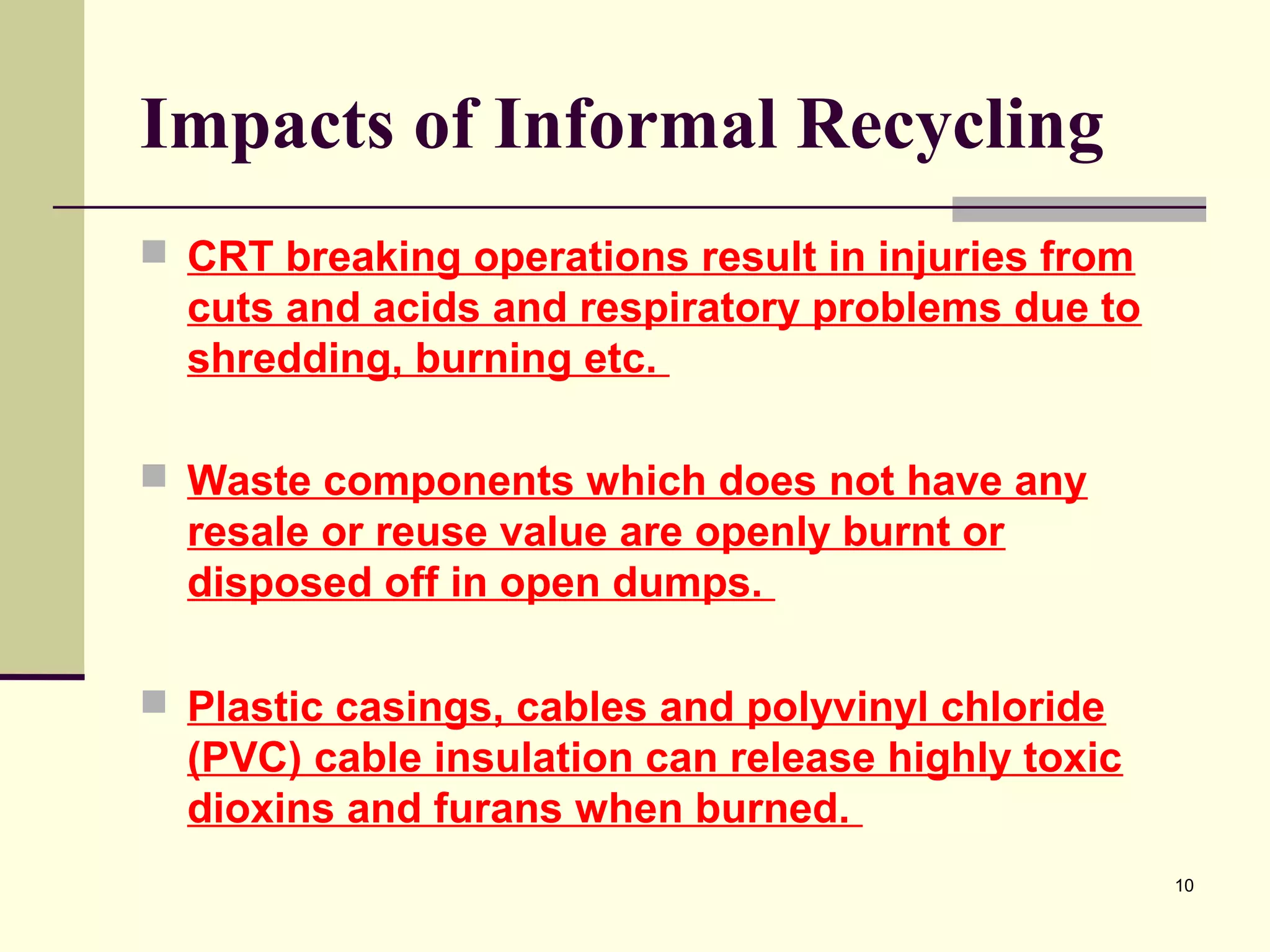 Impacts of Informal Recycling

CRT breaking operations result in injuries from cuts and acids and respiratory problems due to shredding, burning etc.

Waste components which does not have any resale or reuse value are openly burnt or disposed off in open dumps.

Plastic casings, cables and polyvinyl chloride (PVC) cable insulation can release highly toxic dioxins and furans when burned.

10